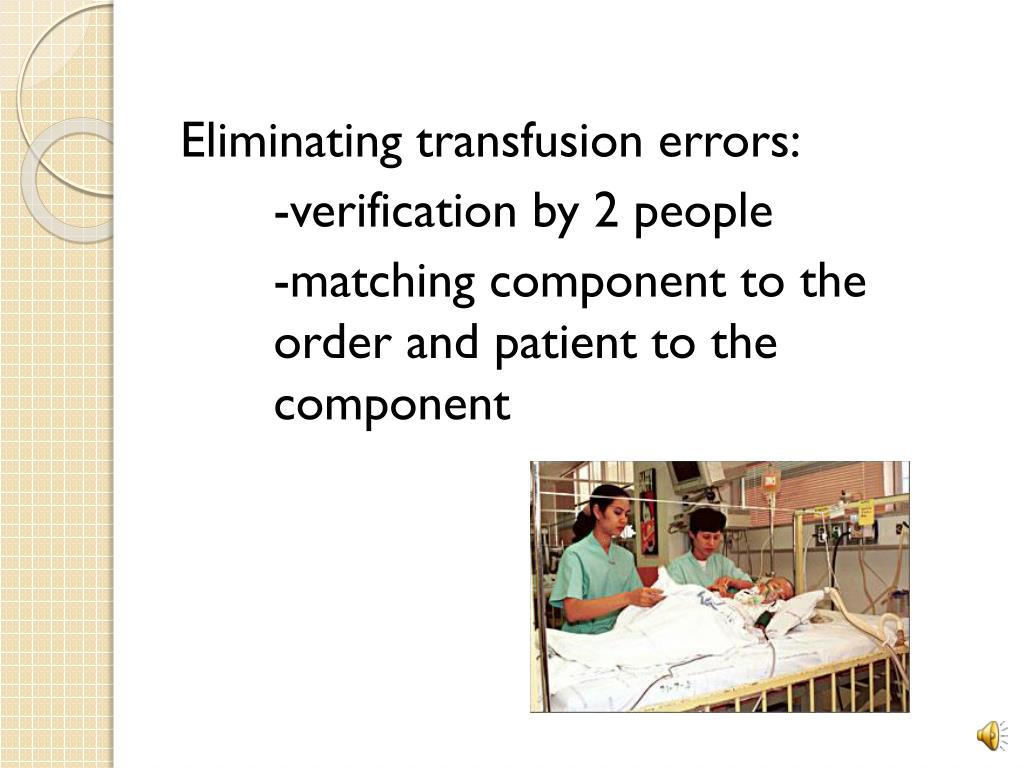 Eliminating transfusion errors:

-verification by 2 people

-matching component to the order and patient to the component